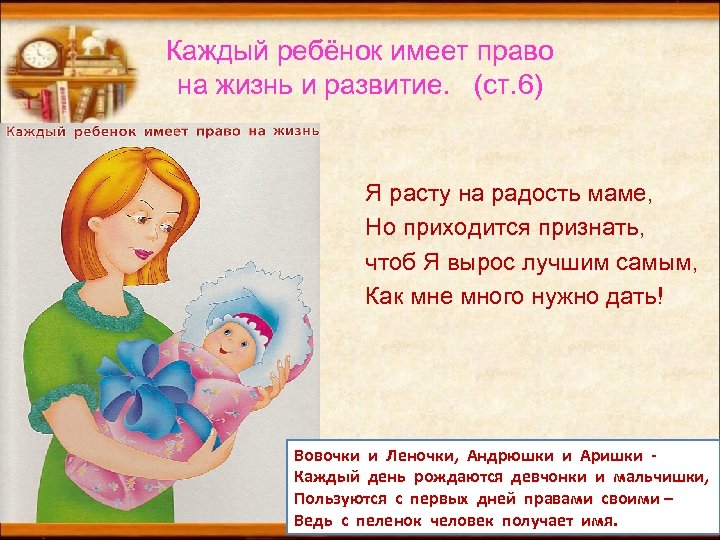 Каждый ребёнок имеет право на жизнь и развитие. (ст.6)

Каждый ребенок имеет право на жизнь

Я расту на радость маме,
Но приходится признать,
чтоб Я вырос лучшим самым,
Как мне много нужно дать!

Вовочки и Леночки, Андрюшки и Аришки -
Каждый день рождаются девчонки и мальчишки,
Пользуются с первых дней правами своими –
Ведь с пеленок человек получает имя.